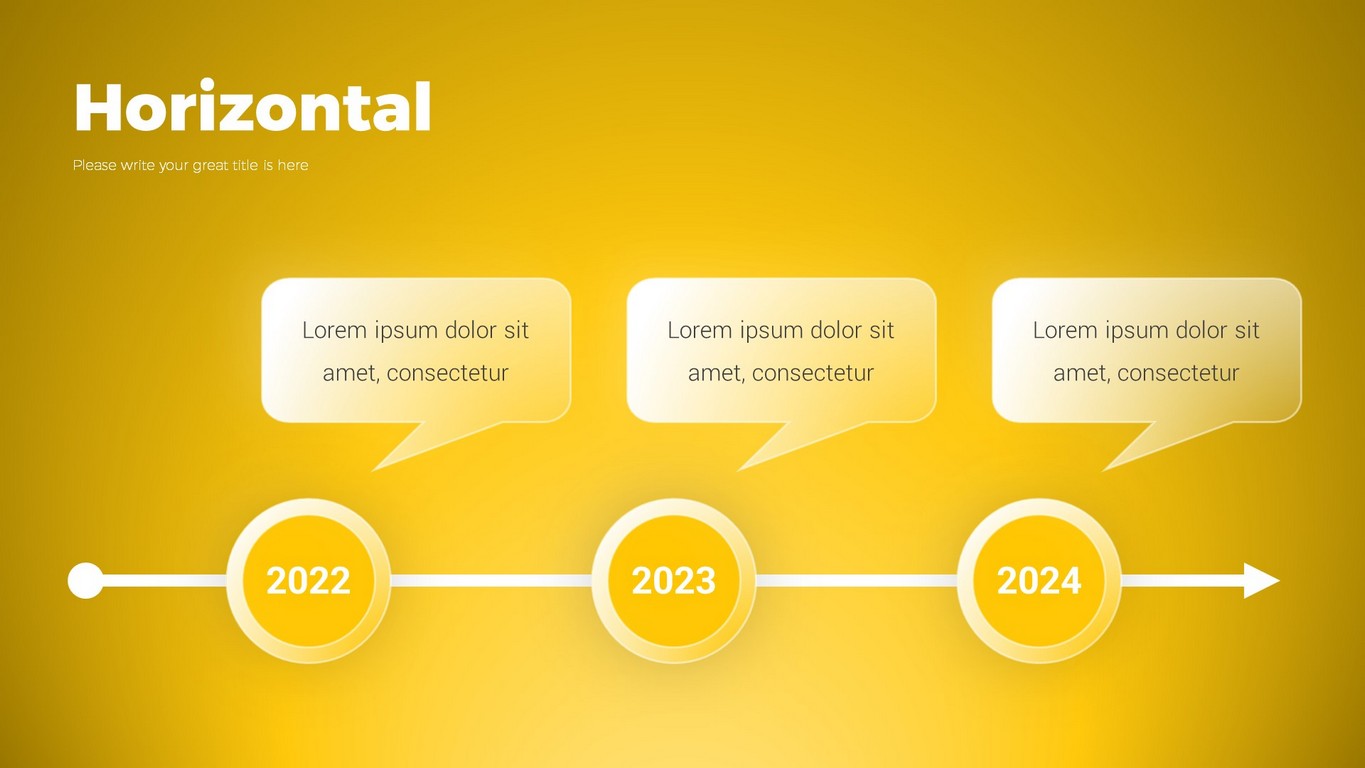 Horizontal

Please write your great title is here

Lorem ipsum dolor sit amet, consectetur

Lorem ipsum dolor sit amet, consectetur

Lorem ipsum dolor sit amet, consectetur

2022

2023

2024